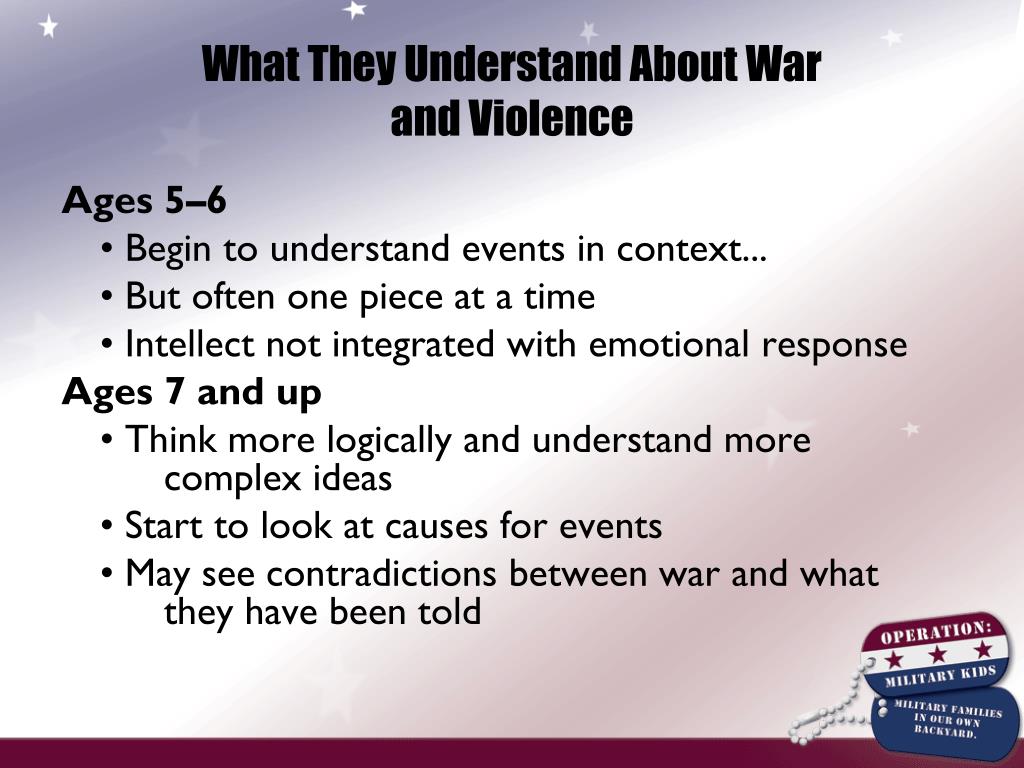 What They Understand About War and Violence

Ages 5–6

• Begin to understand events in context...

• But often one piece at a time

• Intellect not integrated with emotional response

Ages 7 and up

• Think more logically and understand more complex ideas

• Start to look at causes for events

• May see contradictions between war and what they have been told

OPERATION:
MILITARY KIDS
MILITARY FAMILIES IN OUR OWN BACKYARD.